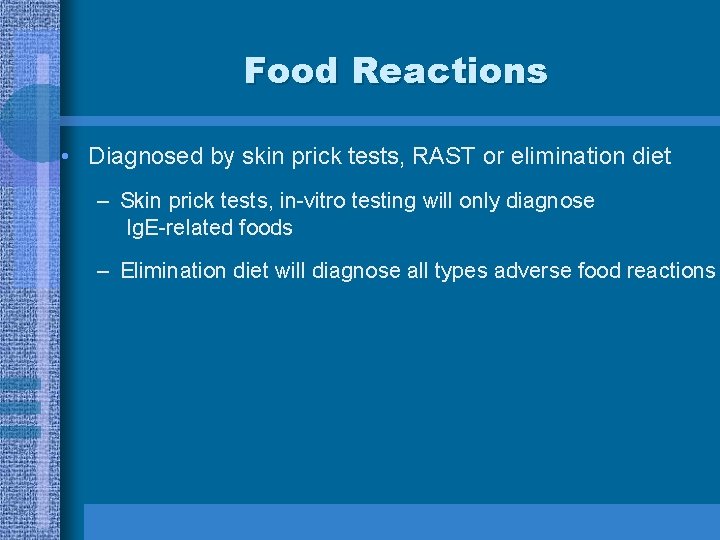 Food Reactions

• Diagnosed by skin prick tests, RAST or elimination diet

– Skin prick tests, in-vitro testing will only diagnose IgE-related foods

– Elimination diet will diagnose all types adverse food reactions